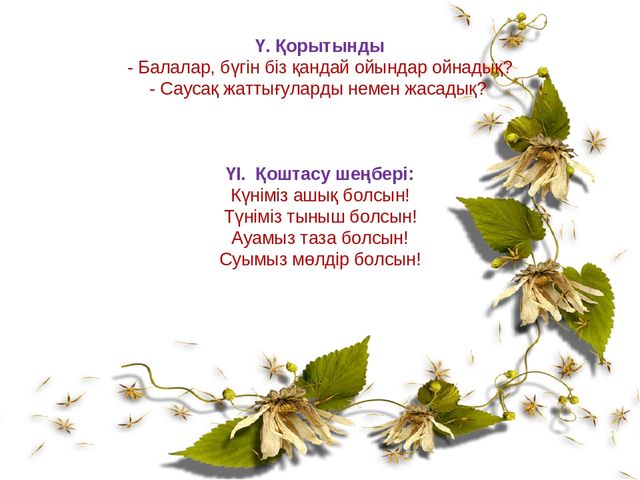 Ү. Қорытынды
- Балалар, бүгін біз қандай ойындар ойнадық?
- Саусақ жаттығуларды немен жасадық?

ҮІ. Қоштасу шеңбері:
Күніміз ашық болсын!
Түніміз тыныш болсын!
Ауамыз таза болсын!
Суымыз мөлдір болсын!